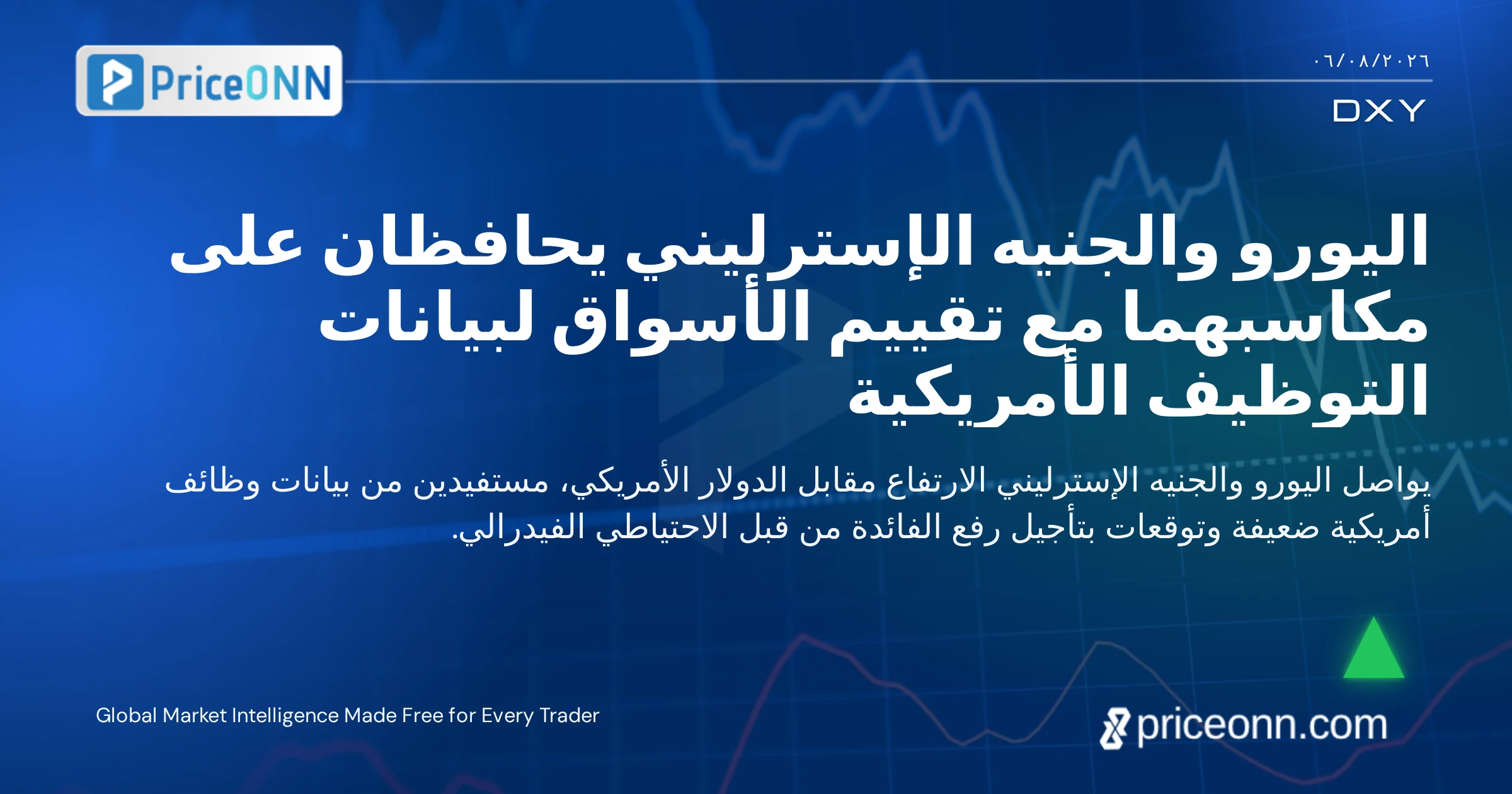 PriceONN

٠٦/٠٨/٢٠٢٦

DXY

اليورو والجنيه الإسترليني يحافظان على مكاسبهما مع تقييم الأسواق لبيانات التوظيف الأمريكية

يواصل اليورو والجنيه الإسترليني الارتفاع مقابل الدولار الأمريكي، مستفيدين من بيانات وظائف أمريكية ضعيفة وتوقعات بتأجيل رفع الفائدة من قبل الاحتياطي الفيدرالي.

Global Market Intelligence Made Free for Every Trader

priceonn.com